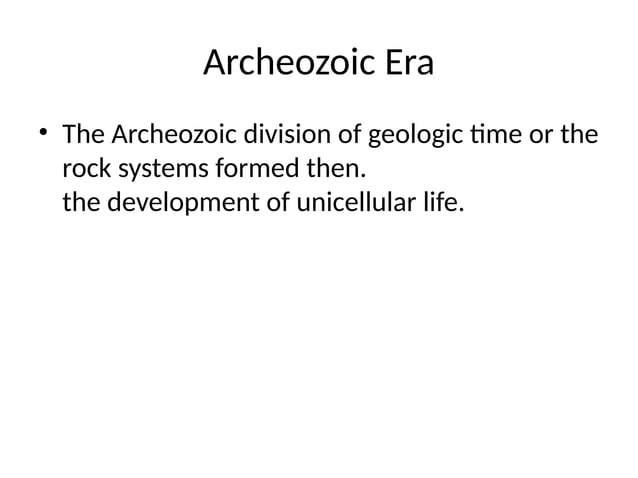 Archeozoic Era

• The Archeozoic division of geologic time or the rock systems formed then.
the development of unicellular life.